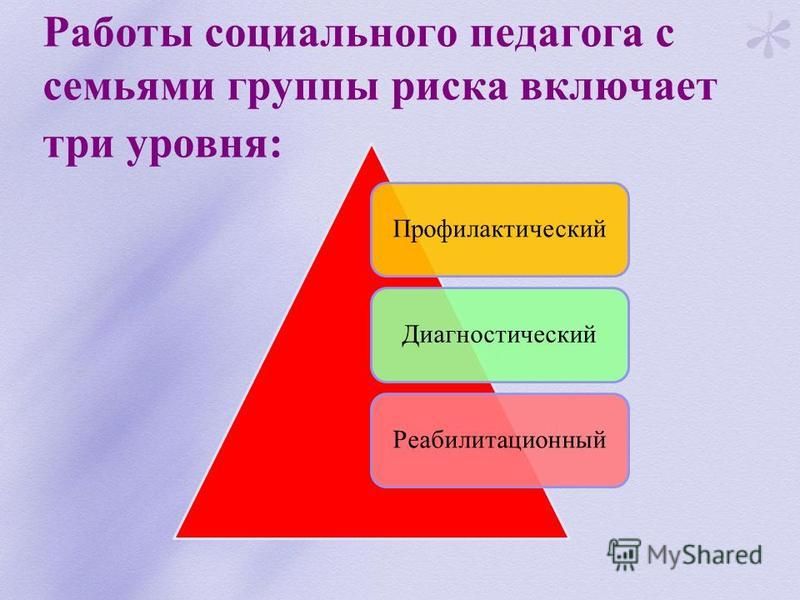 Работы социального педагога с семьями группы риска включает три уровня:

Профилактический

Диагностический

Реабилитационный

MyShared